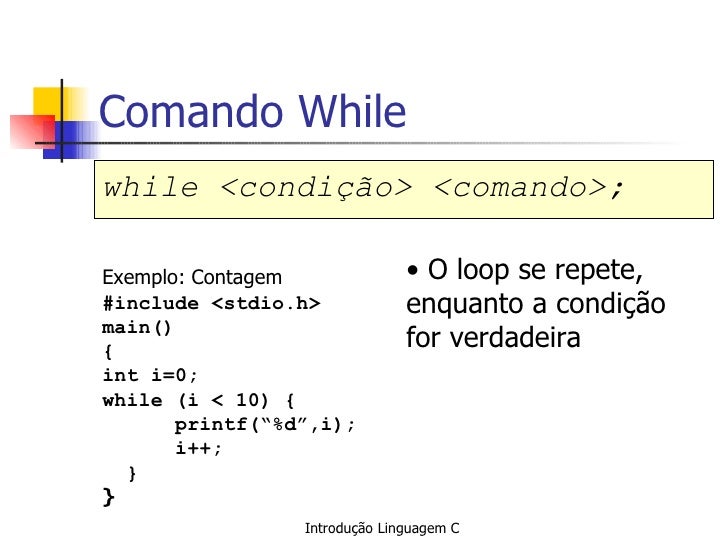 Comando While

while <condição> <comando>;

Exemplo: Contagem
#include <stdio.h>
main()
{
int i=0;
while (i < 10) {
printf(“%d”,i);
i++;
}
}

• O loop se repete, enquanto a condição for verdadeira

Introdução Linguagem C